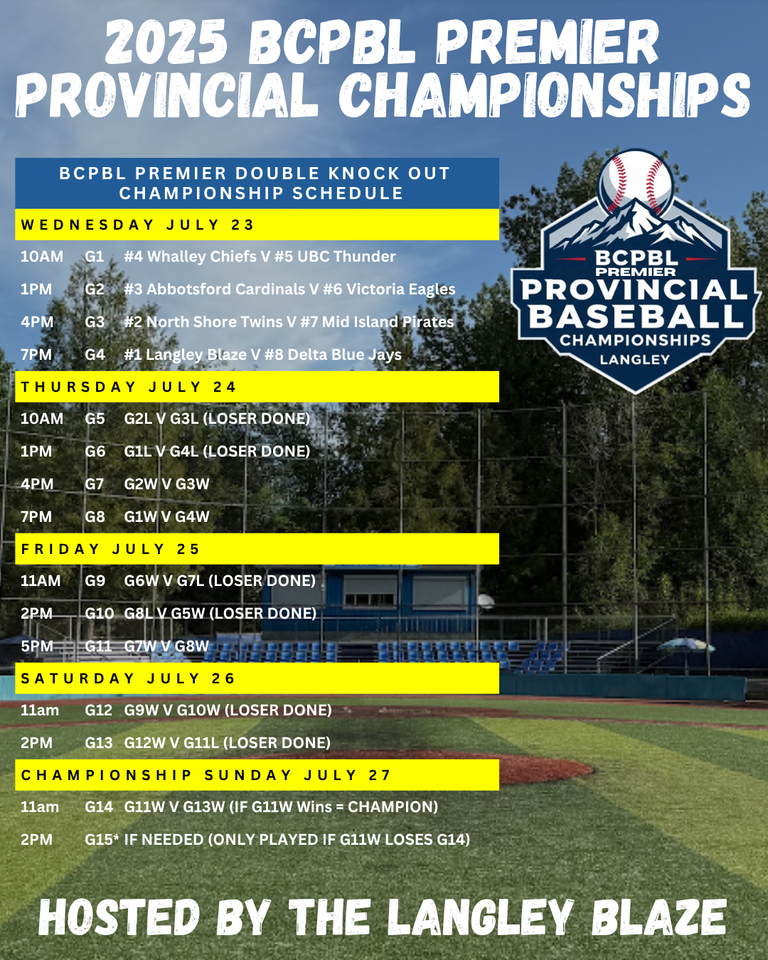 2025 BCPBL PREMIER PROVINCIAL CHAMPIONSHIPS

BCPBL PREMIER DOUBLE KNOCK OUT CHAMPIONSHIP SCHEDULE

WEDNESDAY JULY 23

10AM G1 #4 Whalley Chiefs V #5 UBC Thunder

1PM G2 #3 Abbotsford Cardinals V #6 Victoria Eagles

4PM G3 #2 North Shore Twins V #7 Mid Island Pirates

7PM G4 #1 Langley Blaze V #8 Delta Blue Jays

THURSDAY JULY 24

10AM G5 G2L V G3L (LOSER DONE)

1PM G6 G1L V G4L (LOSER DONE)

4PM G7 G2W V G3W

7PM G8 G1W V G4W

FRIDAY JULY 25

11AM G9 G6W V G7L (LOSER DONE)

2PM G10 G8L V G5W (LOSER DONE)

5PM G11 G7W V G8W

SATURDAY JULY 26

11am G12 G9W V G10W (LOSER DONE)

2PM G13 G12W V G11L (LOSER DONE)

CHAMPIONSHIP SUNDAY JULY 27

11am G14 G11W V G13W (IF G11W Wins = CHAMPION)

2PM G15* IF NEEDED (ONLY PLAYED IF G11W LOSES G14)

BCPBL PREMIER PROVINCIAL BASEBALL CHAMPIONSHIPS LANGLEY

HOSTED BY THE LANGLEY BLAZE